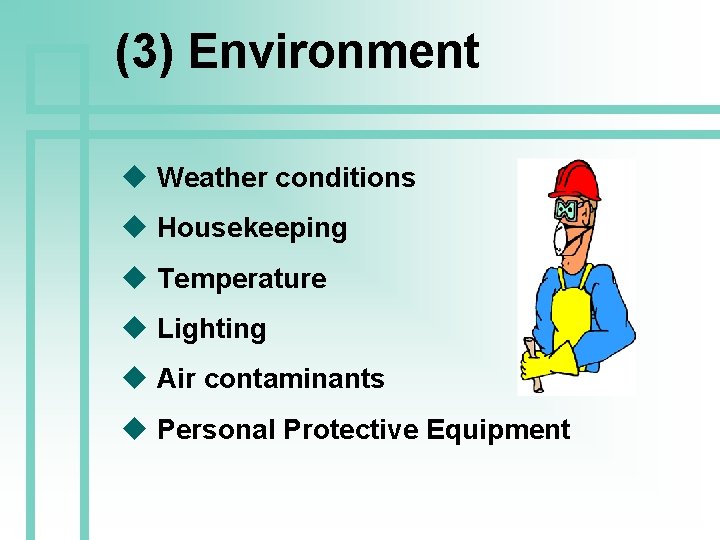 (3) Environment

◆ Weather conditions
◆ Housekeeping
◆ Temperature
◆ Lighting
◆ Air contaminants
◆ Personal Protective Equipment